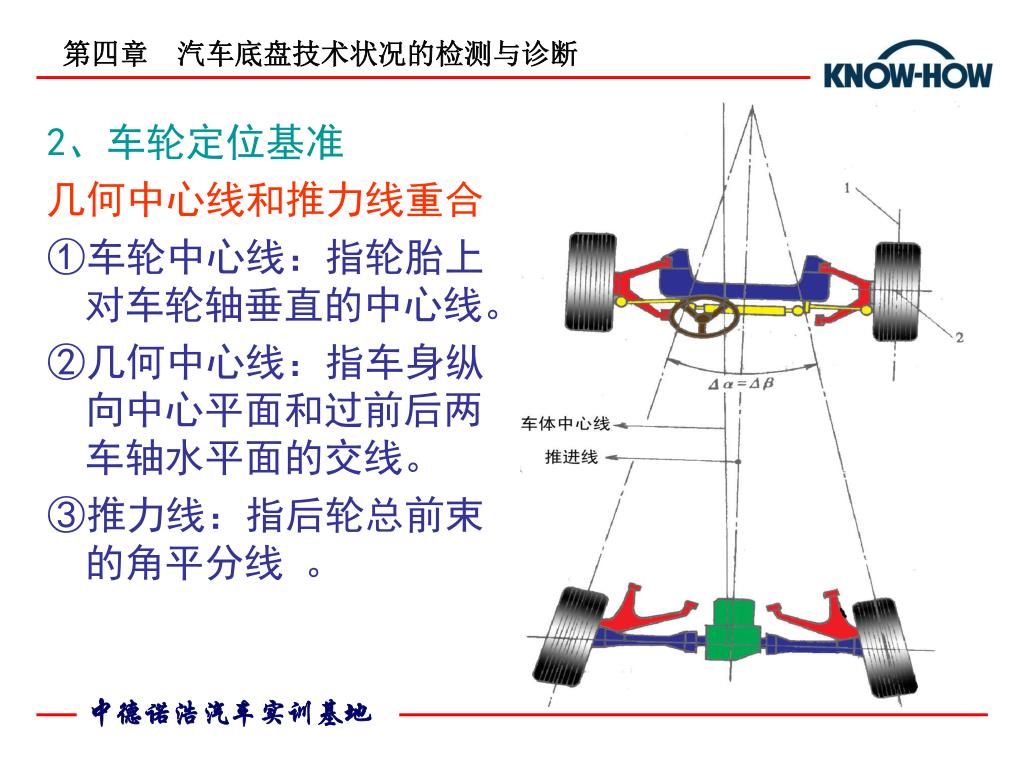 第四章　汽车底盘技术状况的检测与诊断

KNOW-HOW

2、车轮定位基准

几何中心线和推力线重合

①车轮中心线：指轮胎上对车轮轴垂直的中心线。

②几何中心线：指车身纵向中心平面和过前后两车轴水平面的交线。

③推力线：指后轮总前束的角平分线 。

1

2

$\Delta\alpha=\Delta\beta$

车体中心线

推进线

中德诺浩汽车实训基地